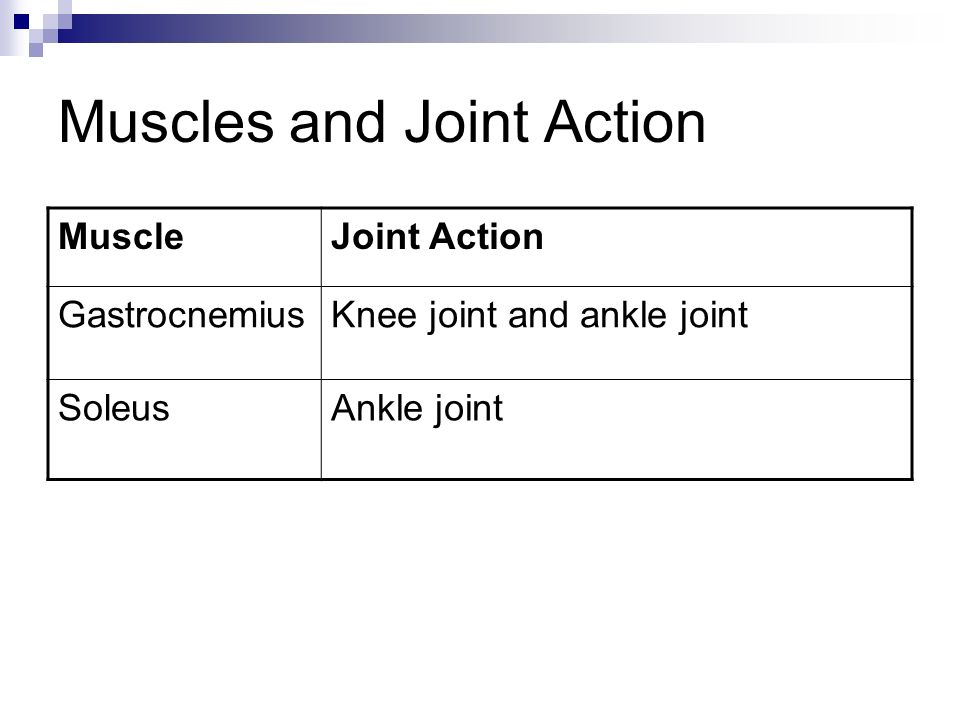 Muscles and Joint Action

| Muscle | Joint Action |
|---|---|
| Gastrocnemius | Knee joint and ankle joint |
| Soleus | Ankle joint |